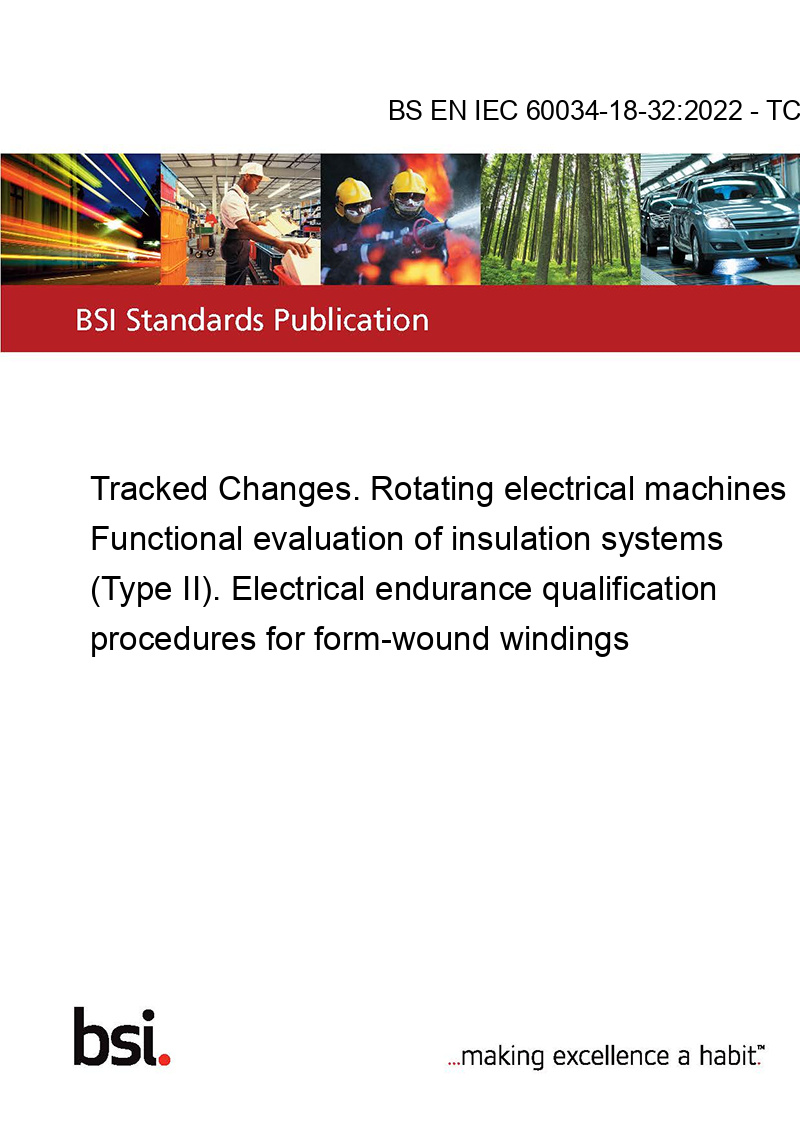 BS EN IEC 60034-18-32:2022 - TC

BSI Standards Publication

Tracked Changes. Rotating electrical machines Functional evaluation of insulation systems (Type II). Electrical endurance qualification procedures for form-wound windings

bsi.

...making excellence a habit.™